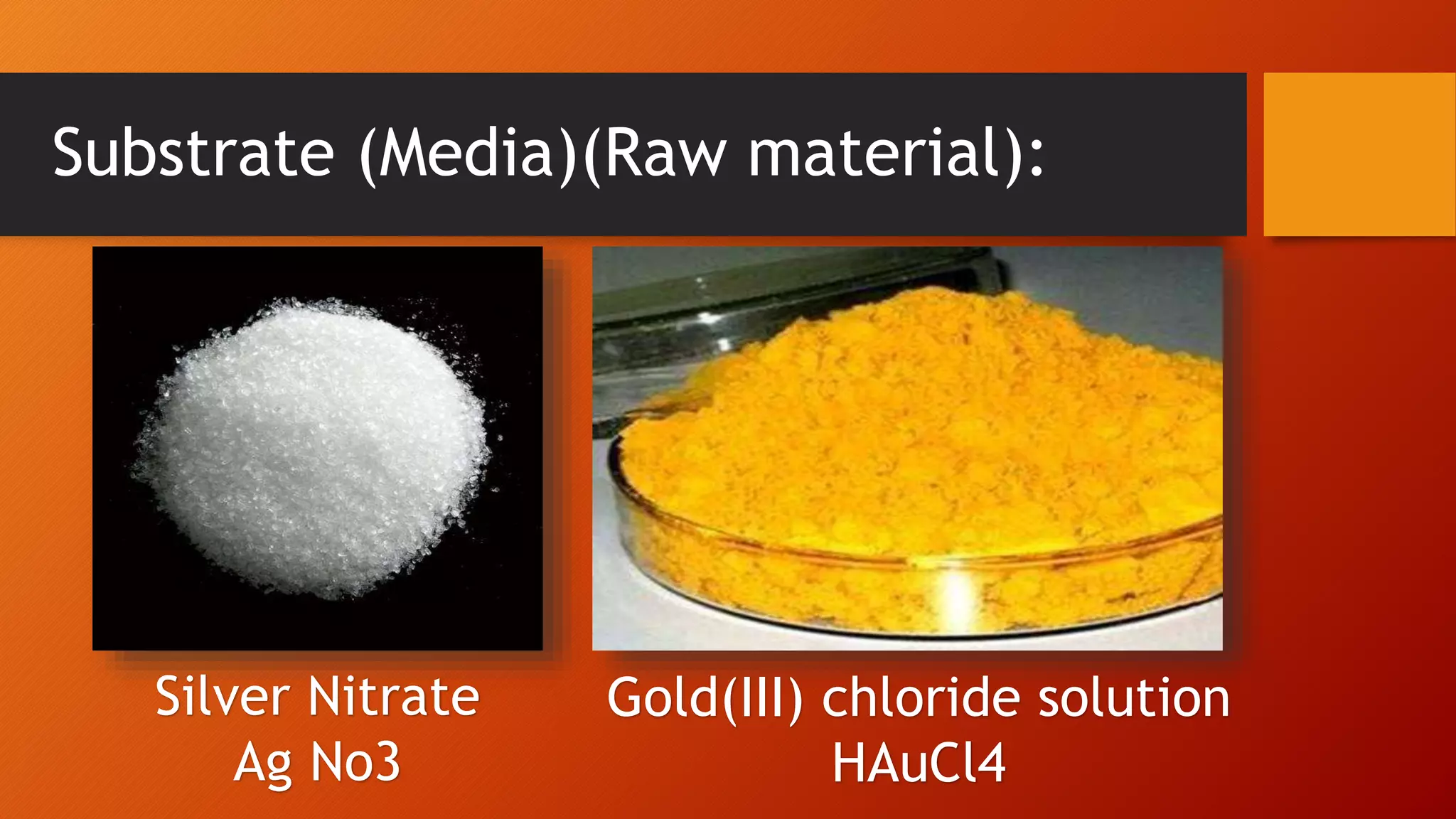 Substrate (Media)(Raw material):

Silver Nitrate
Ag No3

Gold(III) chloride solution
HAuCl4